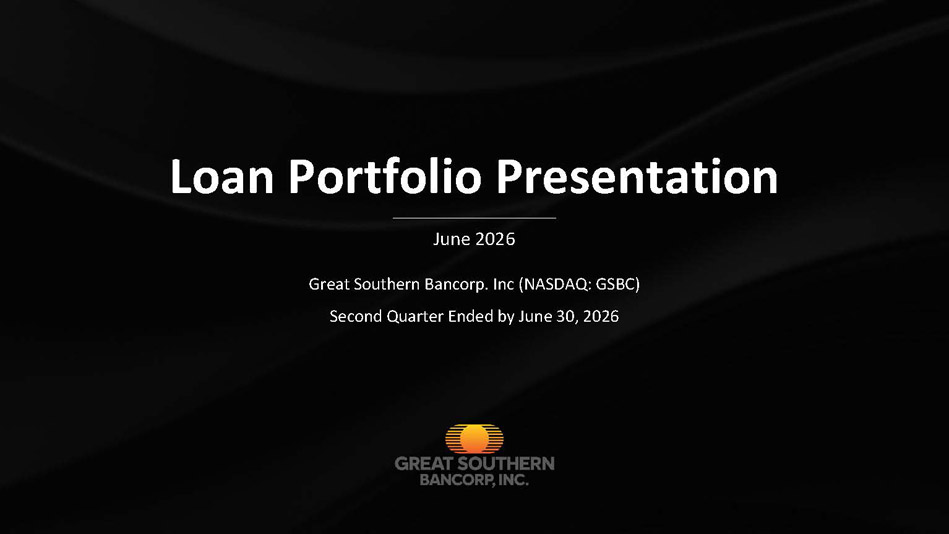 Loan Portfolio Presentation

June 2026

Great Southern Bancorp. Inc (NASDAQ: GSBC)

Second Quarter Ended by June 30, 2026

GREAT SOUTHERN
BANCORP, INC.